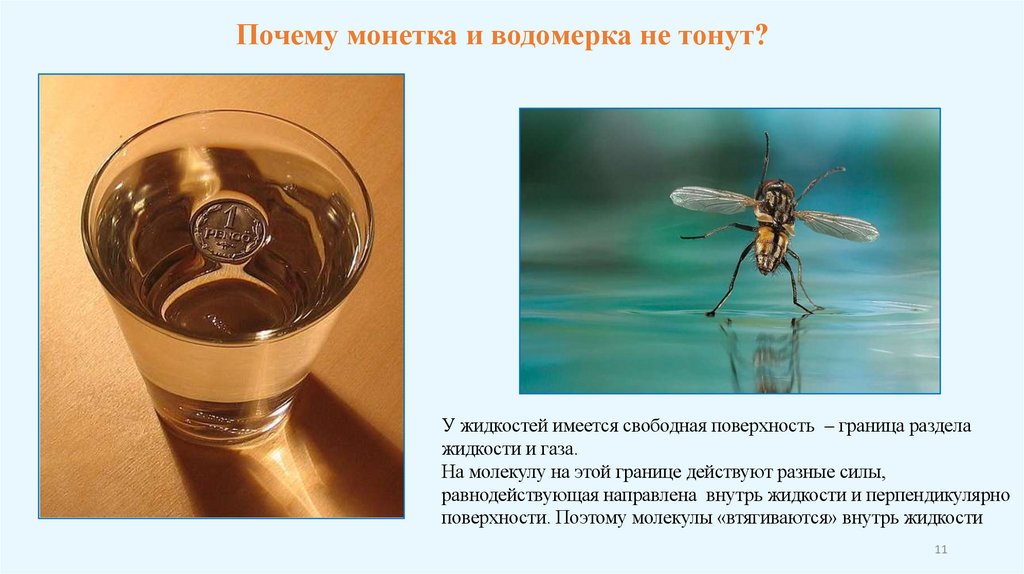 Почему монетка и водомерка не тонут?

1 PENGŐ

У жидкостей имеется свободная поверхность – граница раздела жидкости и газа.
На молекулу на этой границе действуют разные силы, равнодействующая направлена внутрь жидкости и перпендикулярно поверхности. Поэтому молекулы «втягиваются» внутрь жидкости

11